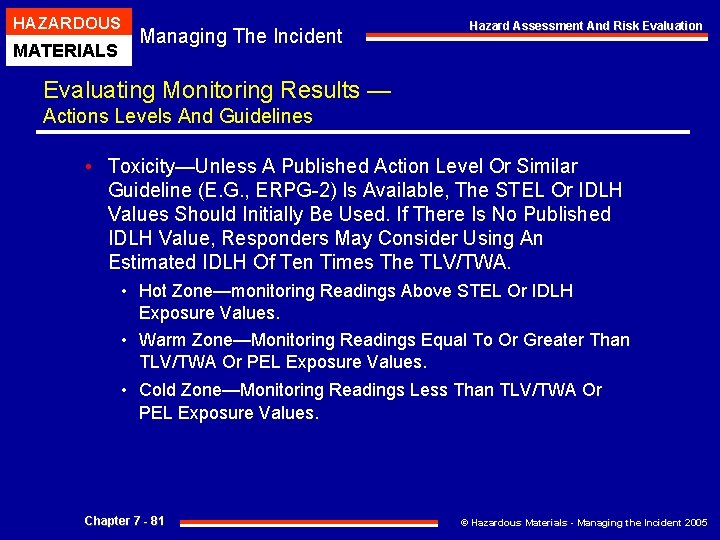 HAZARDOUS
MATERIALS

Managing The Incident

Hazard Assessment And Risk Evaluation

Evaluating Monitoring Results —
Actions Levels And Guidelines

• Toxicity—Unless A Published Action Level Or Similar Guideline (E.G., ERPG-2) Is Available, The STEL Or IDLH Values Should Initially Be Used. If There Is No Published IDLH Value, Responders May Consider Using An Estimated IDLH Of Ten Times The TLV/TWA.
• Hot Zone—monitoring Readings Above STEL Or IDLH Exposure Values.
• Warm Zone—Monitoring Readings Equal To Or Greater Than TLV/TWA Or PEL Exposure Values.
• Cold Zone—Monitoring Readings Less Than TLV/TWA Or PEL Exposure Values.

Chapter 7 - 81

© Hazardous Materials - Managing the Incident 2005